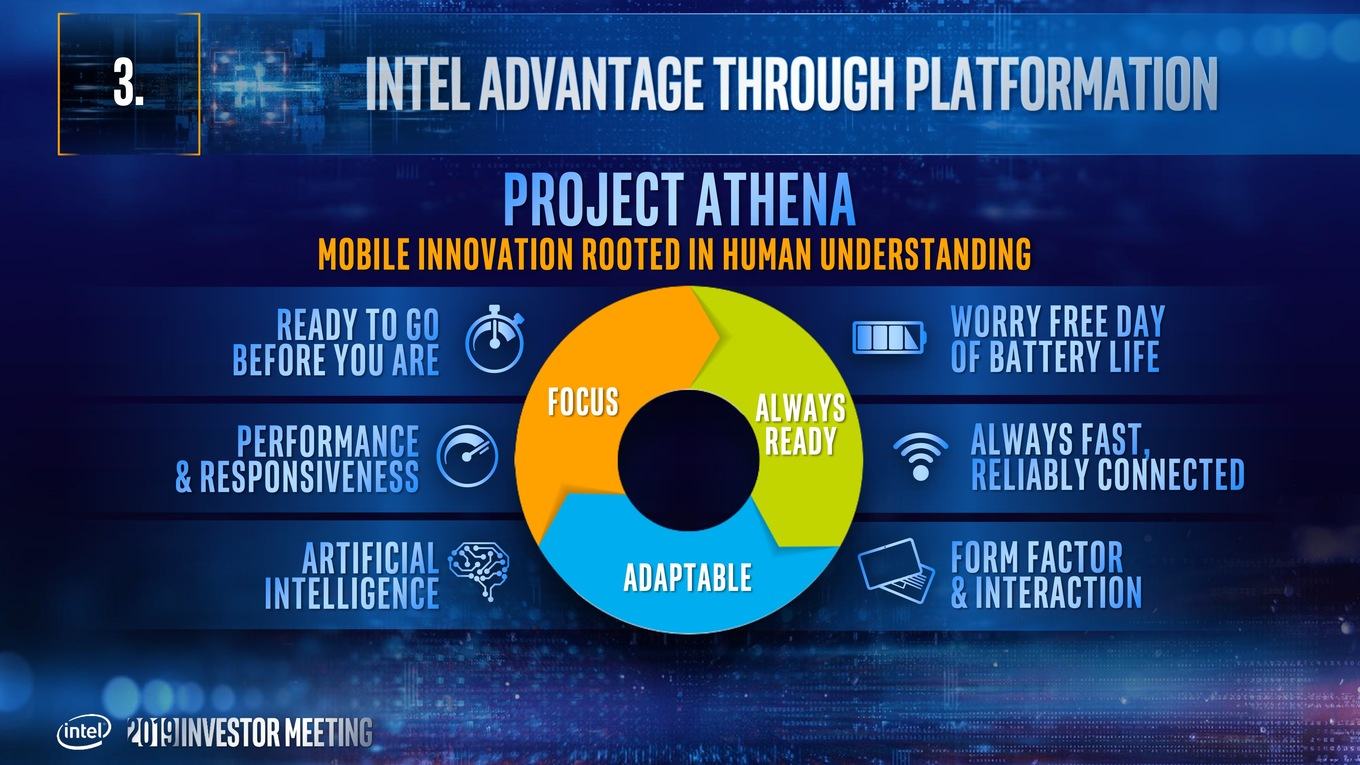 3.

INTEL ADVANTAGE THROUGH PLATFORMATION

PROJECT ATHENA

MOBILE INNOVATION ROOTED IN HUMAN UNDERSTANDING

READY TO GO BEFORE YOU ARE

PERFORMANCE & RESPONSIVENESS

ARTIFICIAL INTELLIGENCE

FOCUS

ALWAYS READY

ADAPTABLE

WORRY FREE DAY OF BATTERY LIFE

ALWAYS FAST, RELIABLY CONNECTED

FORM FACTOR & INTERACTION

intel

2019 INVESTOR MEETING